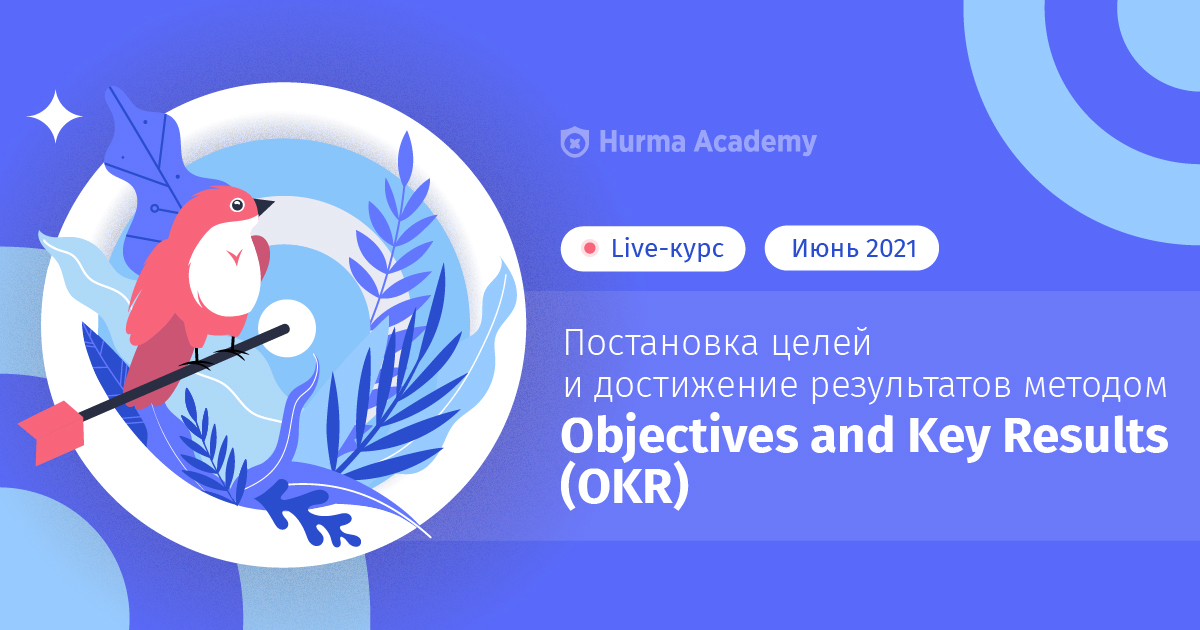 Hurma Academy

Live-курс

Июнь 2021

Постановка целей и достижение результатов методом Objectives and Key Results (OKR)